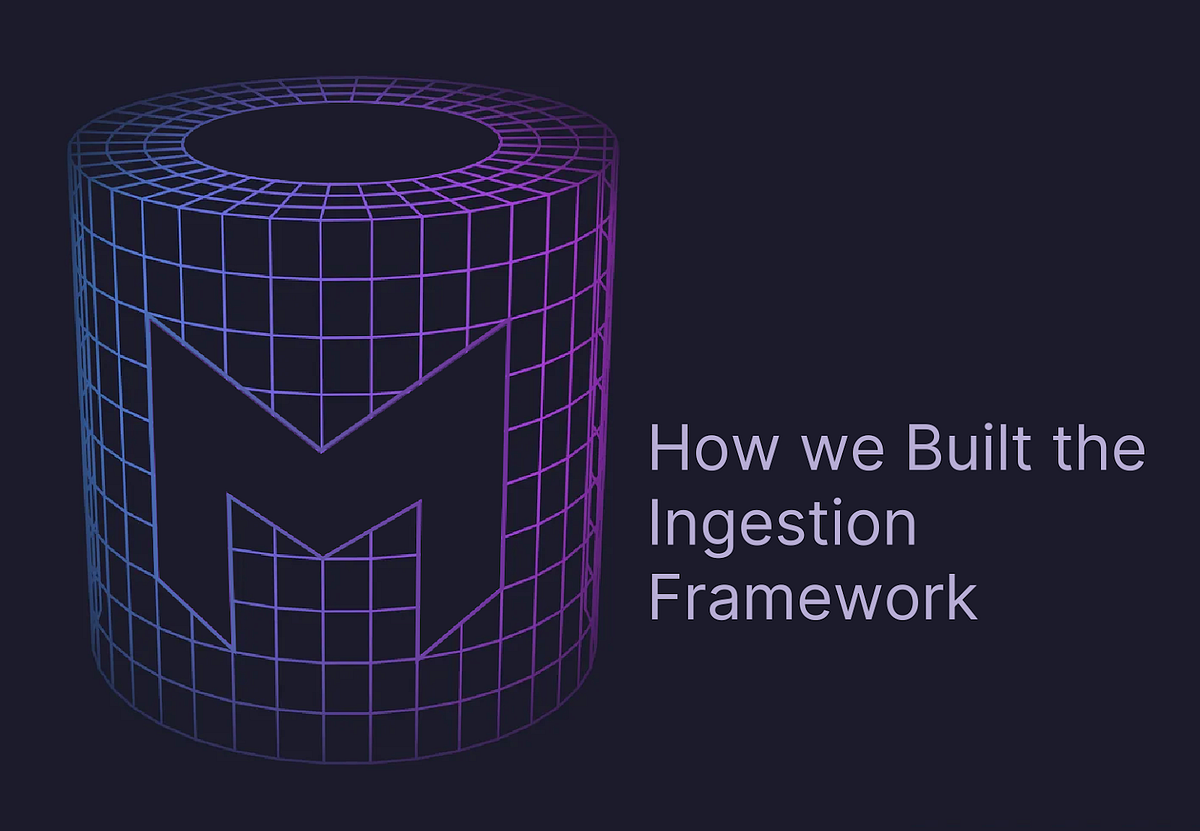 How we Built the Ingestion Framework